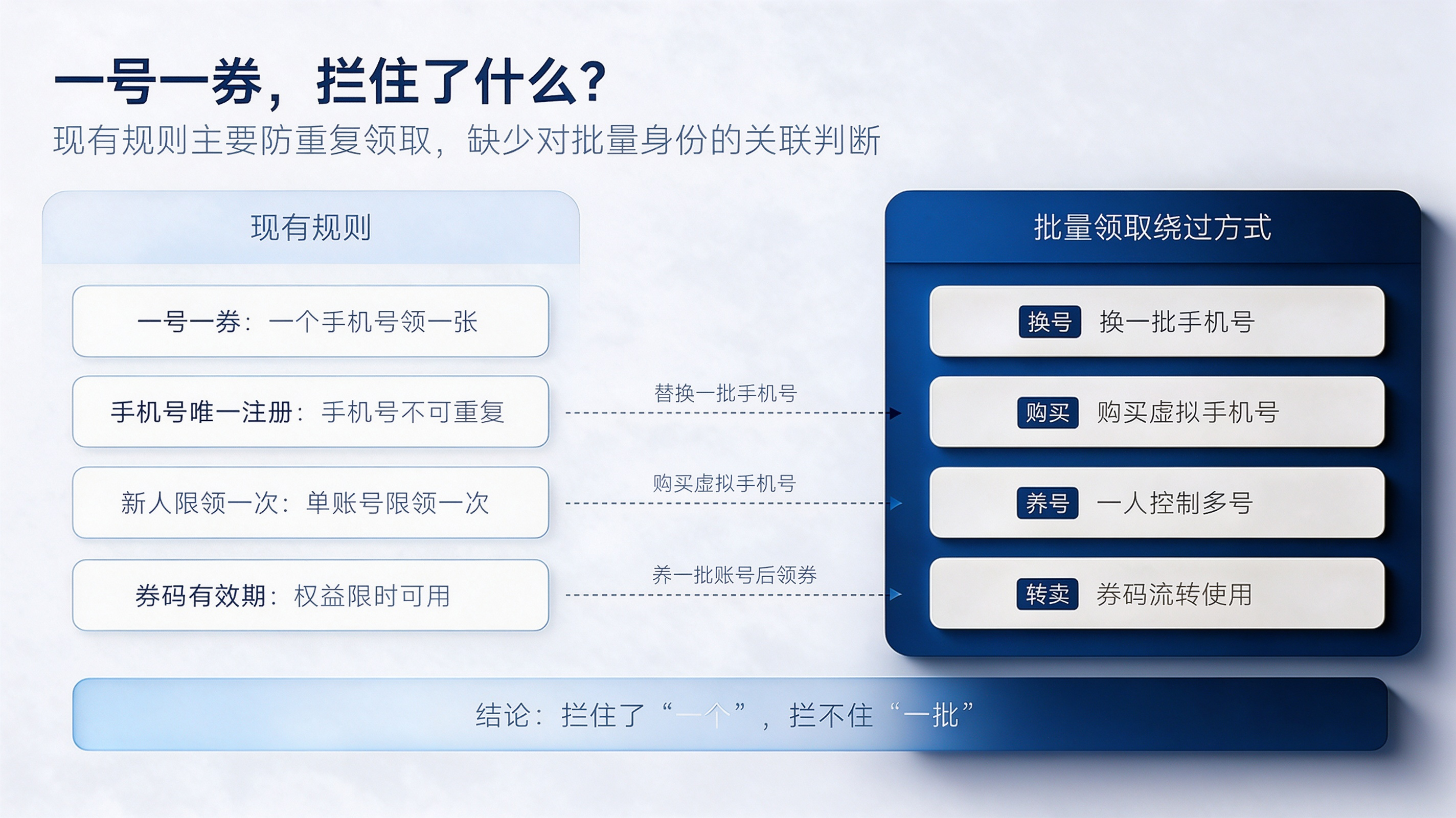 一号一券，拦住了什么？

现有规则主要防重复领取，缺少对批量身份的关联判断

现有规则

一号一券：一个手机号领一张

手机号唯一注册：手机号不可重复

新人限领一次：单账号限领一次

券码有效期：权益限时可用

替换一批手机号

购买虚拟手机号

养一批账号后领券

批量领取绕过方式

换号 换一批手机号

购买 购买虚拟手机号

养号 一人控制多号

转卖 券码流转使用

结论：拦住了“一个”，拦不住“一批”